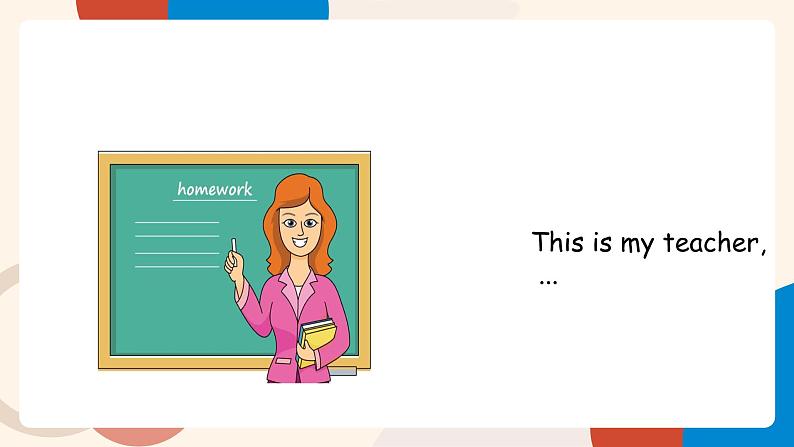 homework

This is my teacher, ...